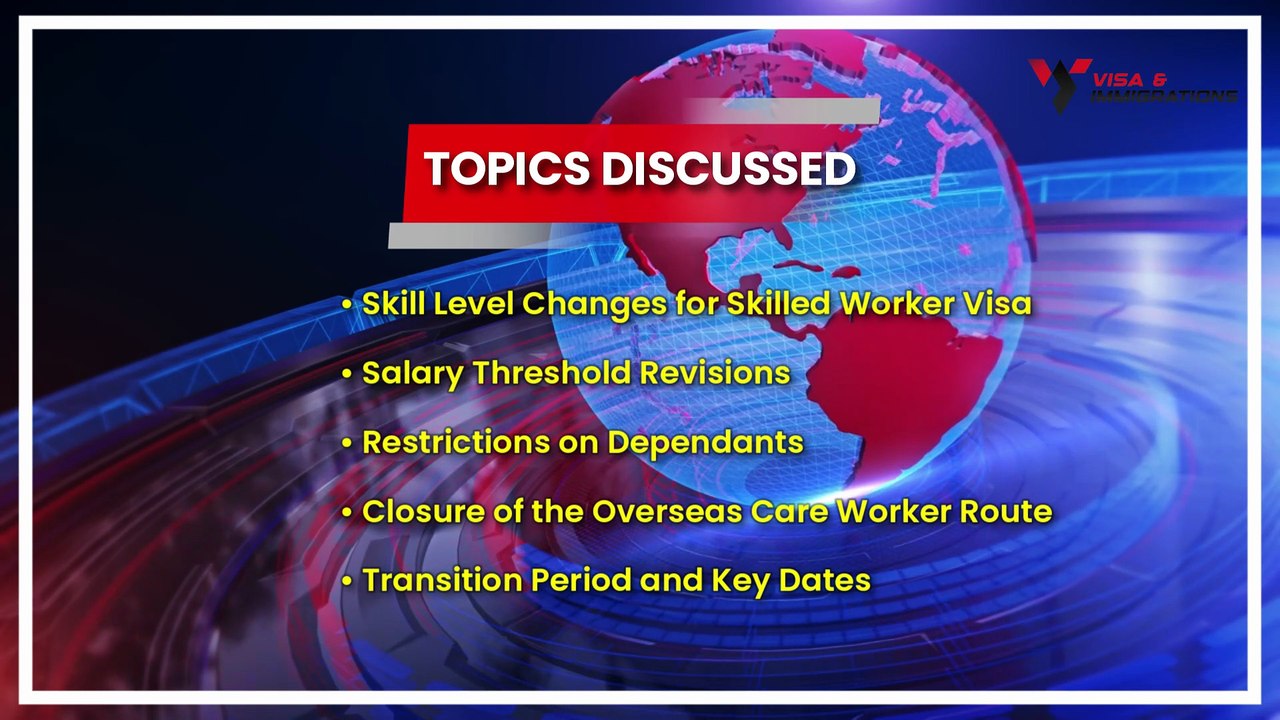 VISA & IMMIGRATIONS

TOPICS DISCUSSED

• Skill Level Changes for Skilled Worker Visa

• Salary Threshold Revisions

• Restrictions on Dependants

• Closure of the Overseas Care Worker Route

• Transition Period and Key Dates